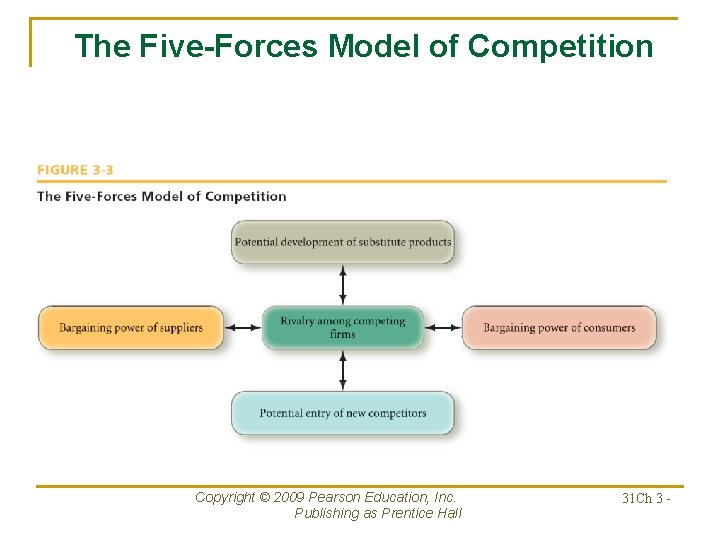 The Five-Forces Model of Competition

FIGURE 3-3

The Five-Forces Model of Competition

Potential development of substitute products

Bargaining power of suppliers

Rivalry among competing firms

Bargaining power of consumers

Potential entry of new competitors

Copyright © 2009 Pearson Education, Inc. Publishing as Prentice Hall

31Ch 3 -